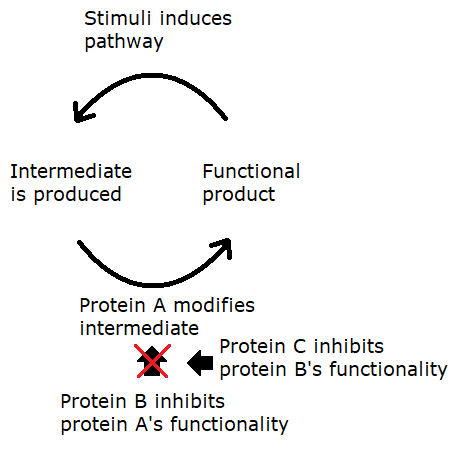 Stimuli induces pathway

Intermediate is produced

Functional product

Protein A modifies intermediate

Protein C inhibits protein B's functionality

Protein B inhibits protein A's functionality